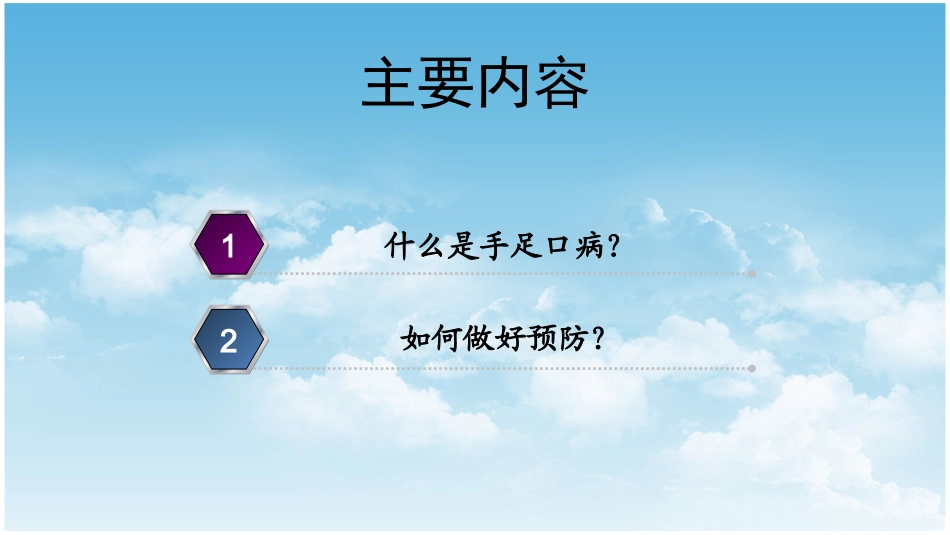 主要内容

1

什么是手足口病?

2

如何做好预防?